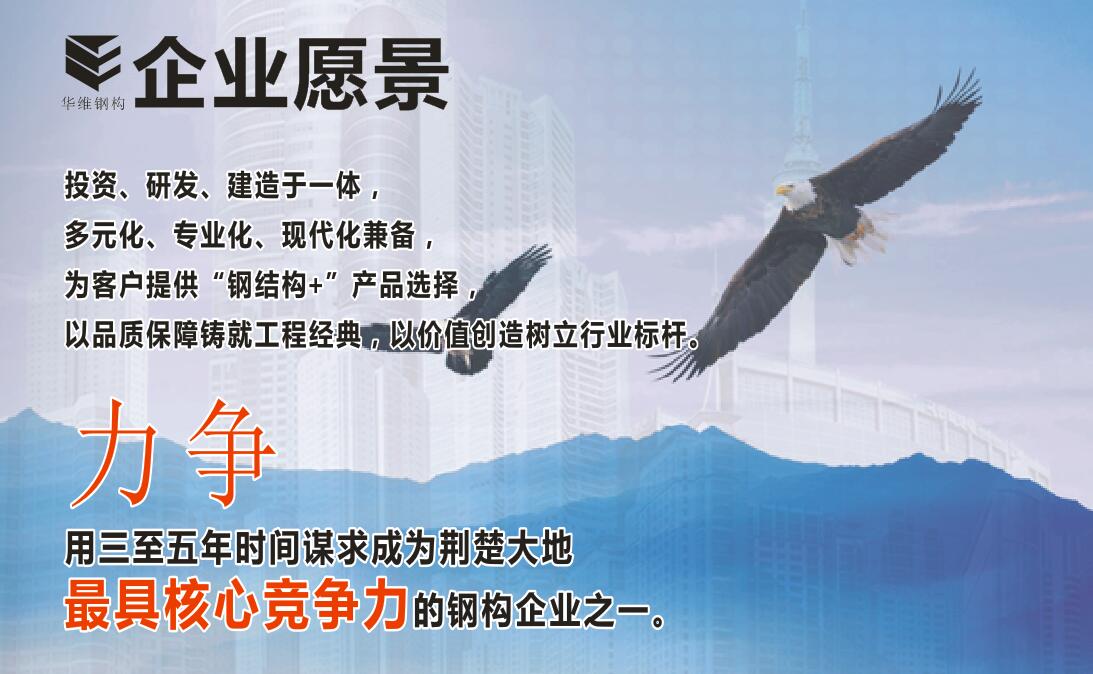 华维钢构
企业愿景

投资、研发、建造于一体，
多元化、专业化、现代化兼备，
为客户提供“钢结构+”产品选择，
以品质保障铸就工程经典，以价值创造树立行业标杆。

力争
用三至五年时间谋求成为荆楚大地
最具核心竞争力的钢构企业之一。